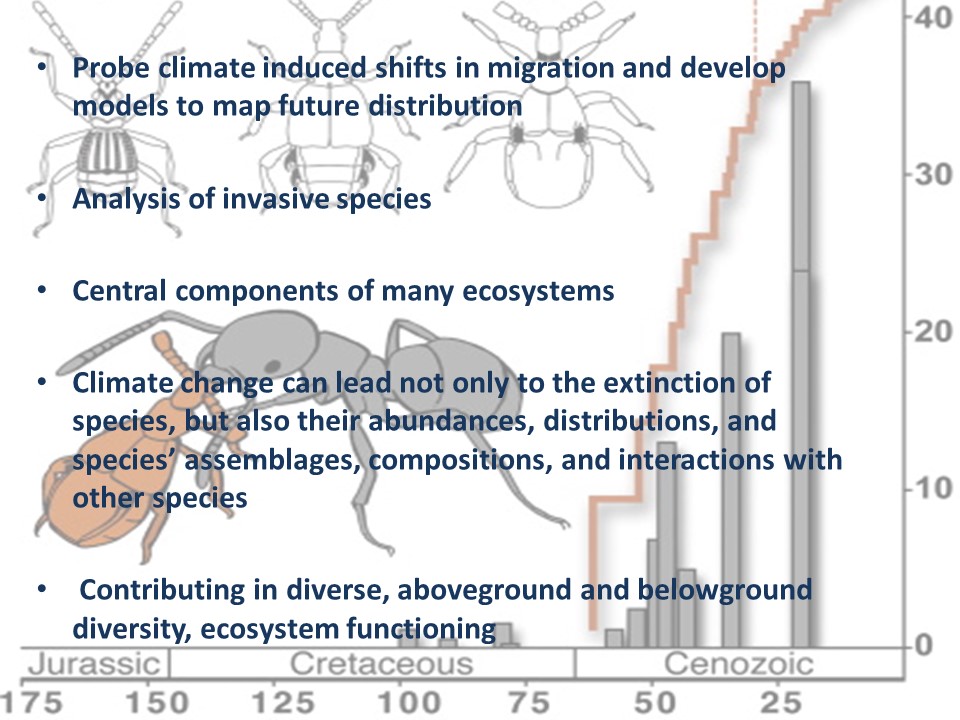 • Probe climate induced shifts in migration and develop models to map future distribution

• Analysis of invasive species

• Central components of many ecosystems

• Climate change can lead not only to the extinction of species, but also their abundances, distributions, and species' assemblages, compositions, and interactions with other species

• Contributing in diverse, aboveground and belowground diversity, ecosystem functioning

40
30
20
10
0

Jurassic
Cretaceous
Cenozoic

175 150 125 100 75 50 25